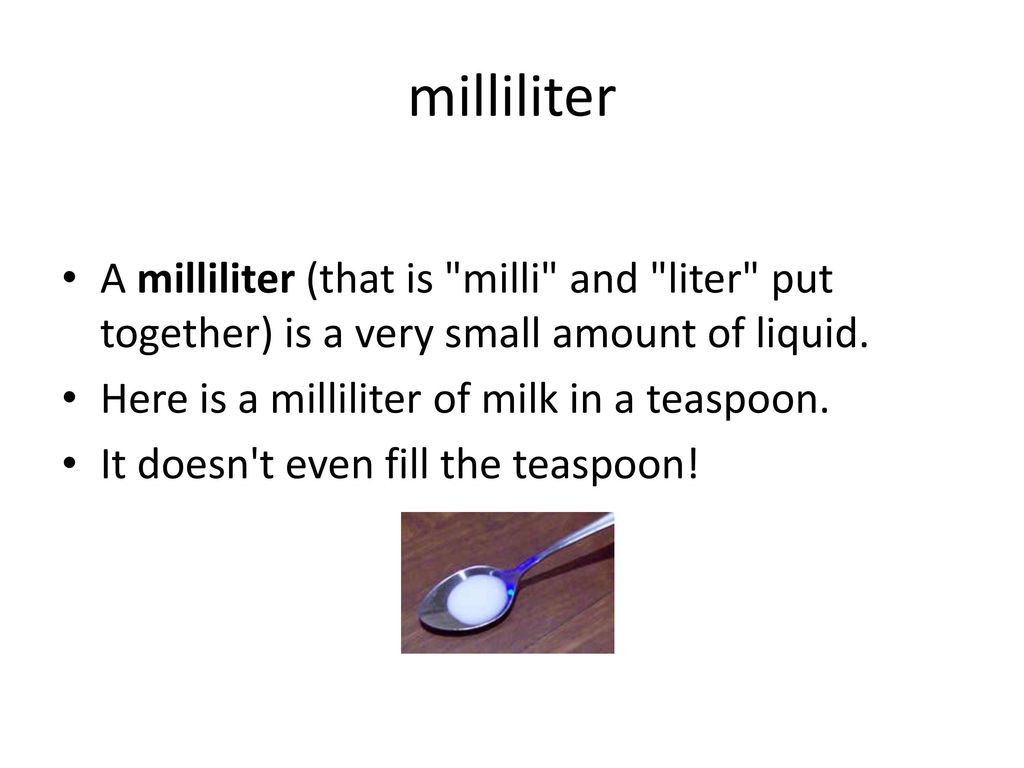 milliliter

• A milliliter (that is "milli" and "liter" put together) is a very small amount of liquid.
• Here is a milliliter of milk in a teaspoon.
• It doesn't even fill the teaspoon!